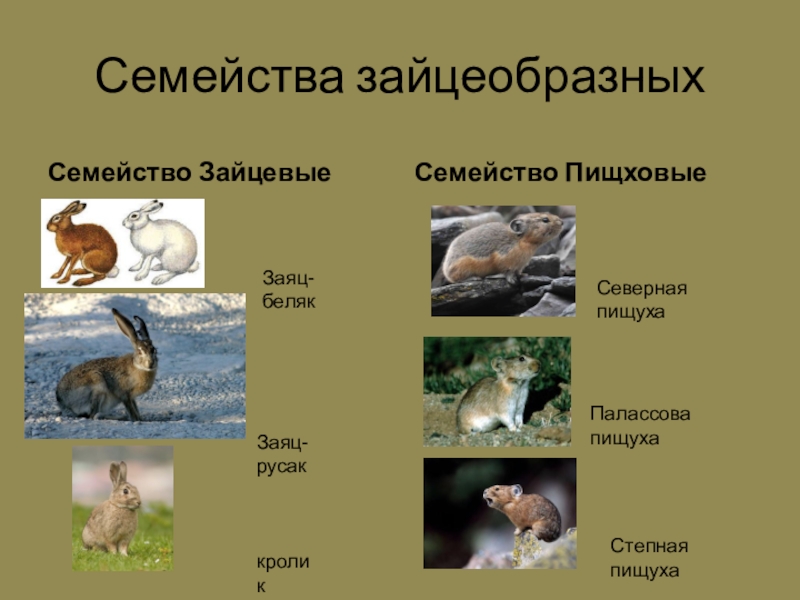 Семейства зайцеобразных

Семейство Зайцевые

Заяц-беляк

Заяц-русак

кролик

Семейство Пищховые

Северная пищуха

Палассова пищуха

Степная пищуха